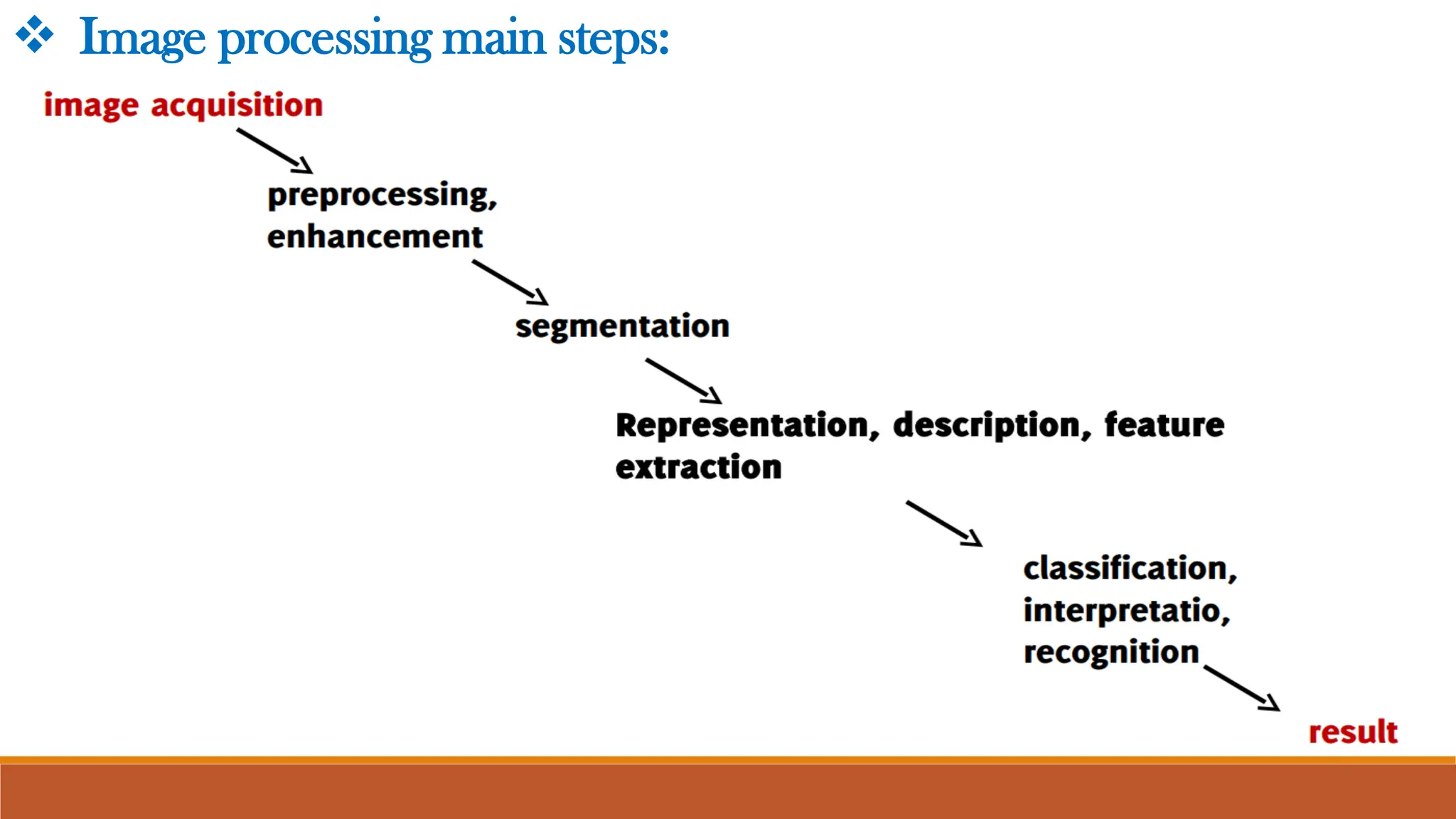 ❖ Image processing main steps:

image acquisition

preprocessing, enhancement

segmentation

Representation, description, feature extraction

classification, interpretatio, recognition

result